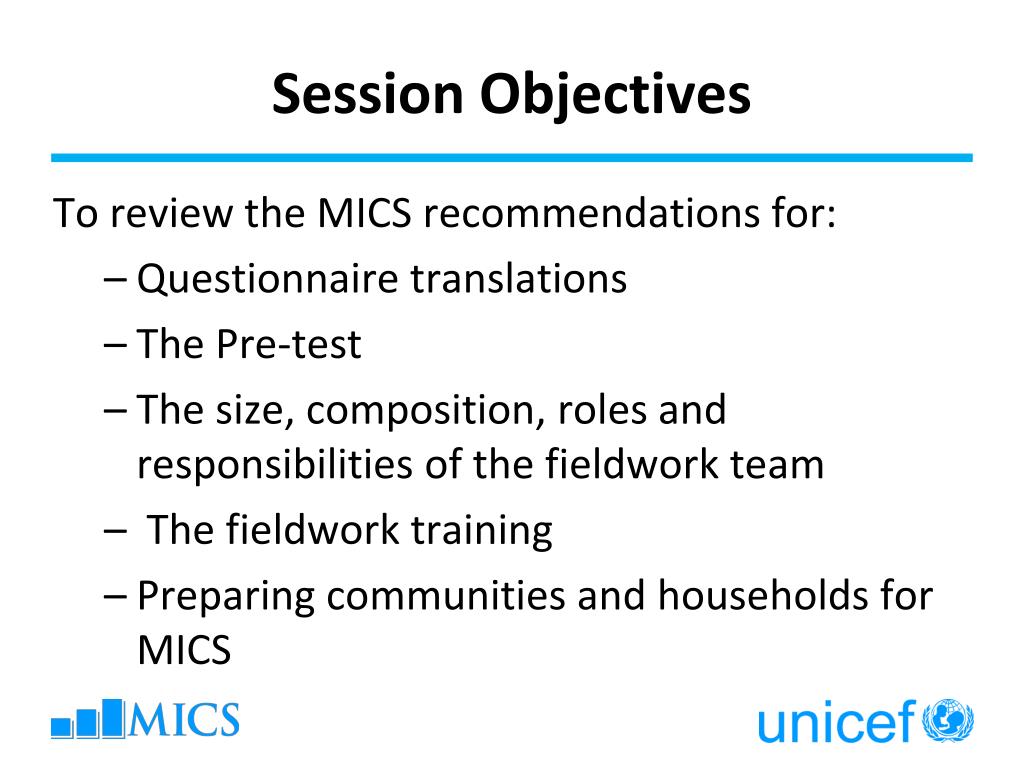 Session Objectives

To review the MICS recommendations for:

– Questionnaire translations

– The Pre-test

– The size, composition, roles and responsibilities of the fieldwork team

– The fieldwork training

– Preparing communities and households for MICS

MICS

unicef